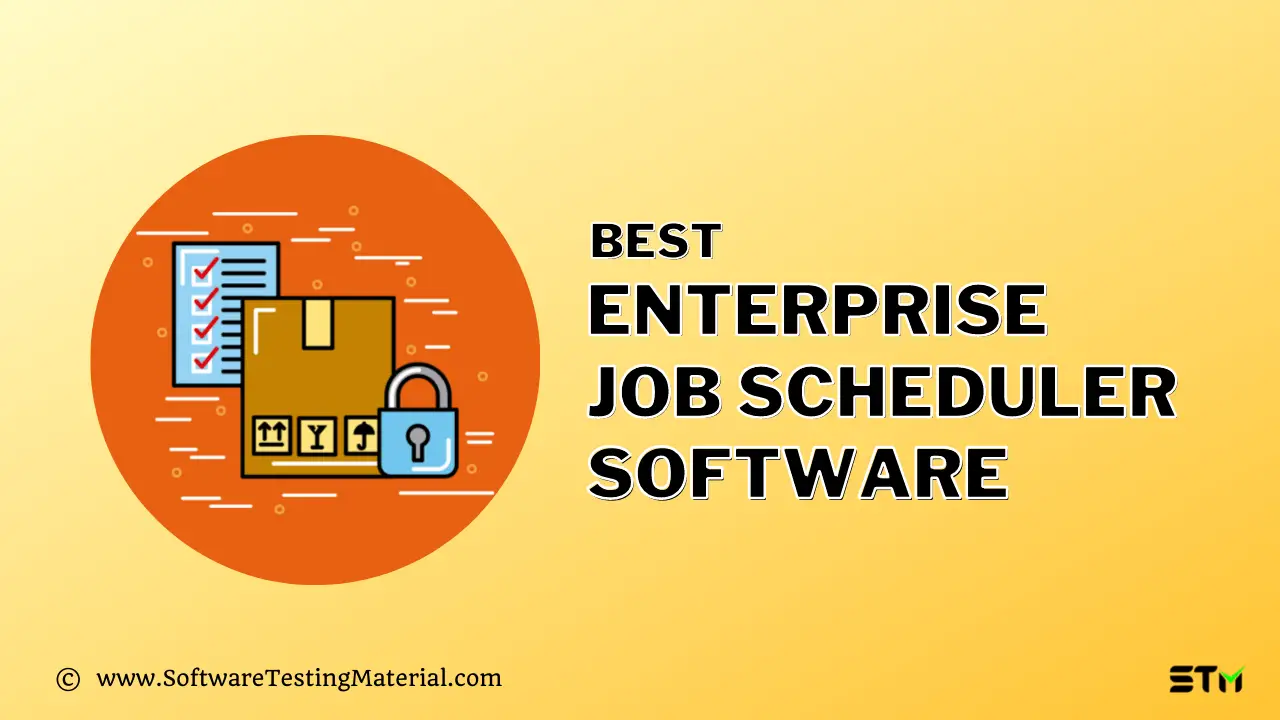 BEST
ENTERPRISE
JOB SCHEDULER
SOFTWARE

© www.SoftwareTestingMaterial.com

STM